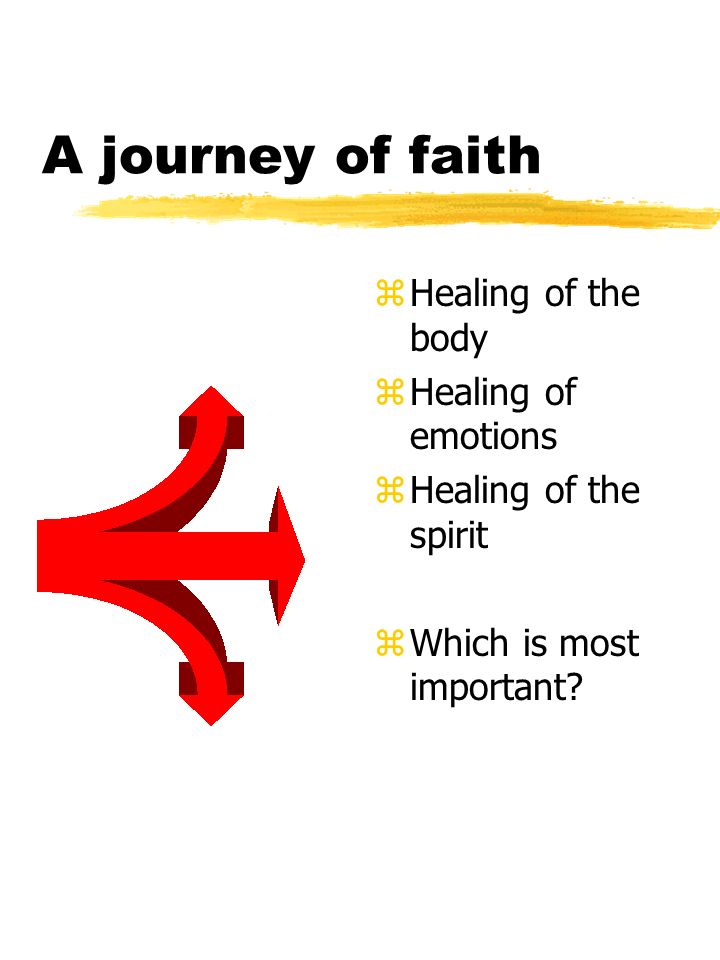 A journey of faith

⌘ Healing of the body
⌘ Healing of emotions
⌘ Healing of the spirit

⌘ Which is most important?